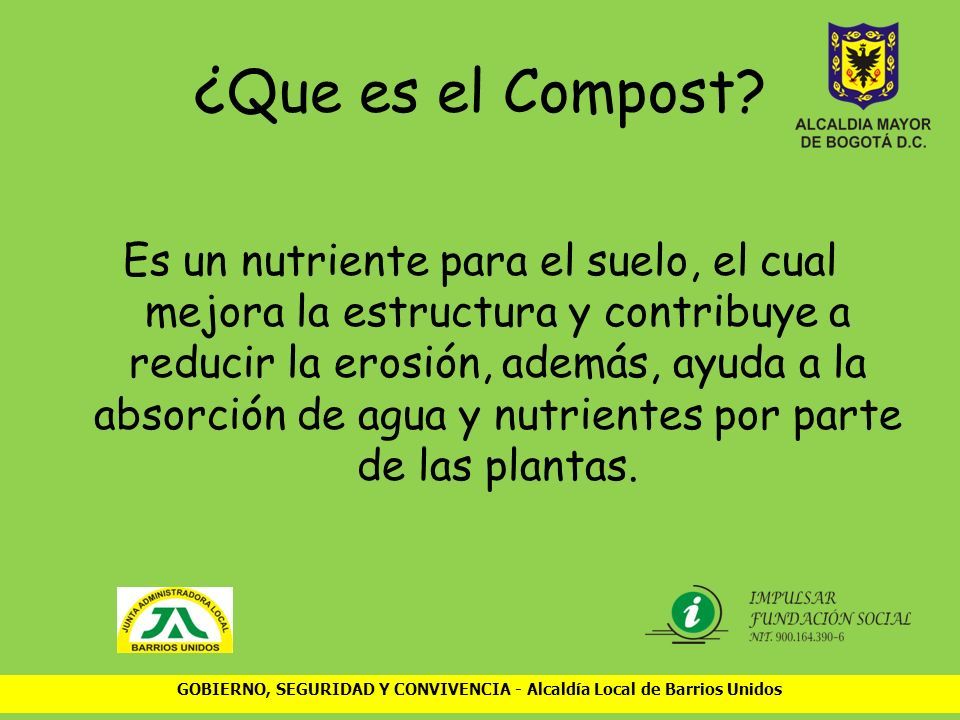 ¿Que es el Compost?

ALCALDIA MAYOR DE BOGOTÁ D.C.

Es un nutriente para el suelo, el cual mejora la estructura y contribuye a reducir la erosión, además, ayuda a la absorción de agua y nutrientes por parte de las plantas.

JUNTA ADMINISTRADORA LOCAL
JAL
BARRIOS UNIDOS

i
IMPULSAR
FUNDACIÓN SOCIAL
NIT. 900.164.390-6

GOBIERNO, SEGURIDAD Y CONVIVENCIA - Alcaldía Local de Barrios Unidos